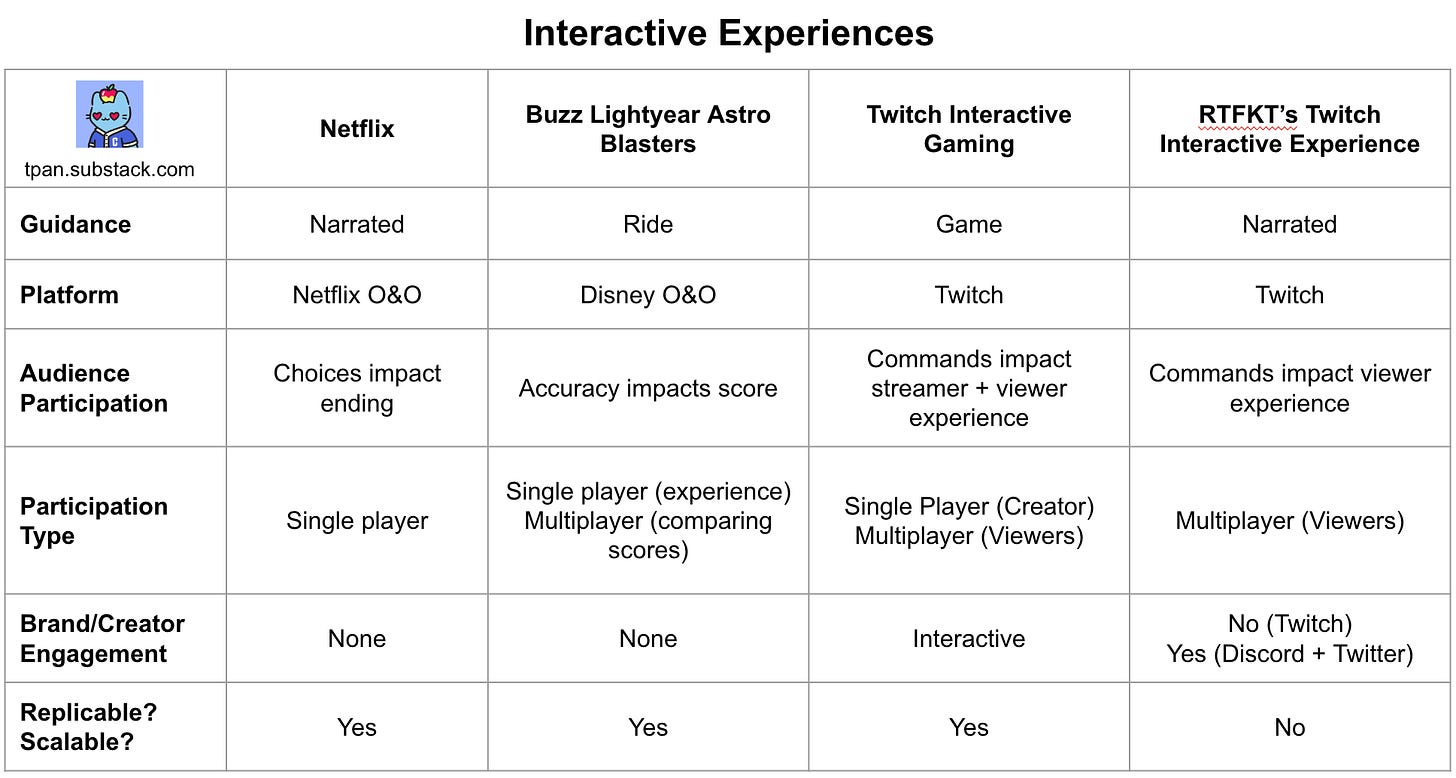 Interactive Experiences

| tpan.substack.com | Netflix | Buzz Lightyear Astro Blasters | Twitch Interactive Gaming | RTFKT's Twitch Interactive Experience |
|---|---|---|---|---|
| Guidance | Narrated | Ride | Game | Narrated |
| Platform | Netflix O&O | Disney O&O | Twitch | Twitch |
| Audience Participation | Choices impact ending | Accuracy impacts score | Commands impact streamer + viewer experience | Commands impact viewer experience |
| Participation Type | Single player | Single player (experience) Multiplayer (comparing scores) | Single Player (Creator) Multiplayer (Viewers) | Multiplayer (Viewers) |
| Brand/Creator Engagement | None | None | Interactive | No (Twitch) Yes (Discord + Twitter) |
| Replicable? Scalable? | Yes | Yes | Yes | No |